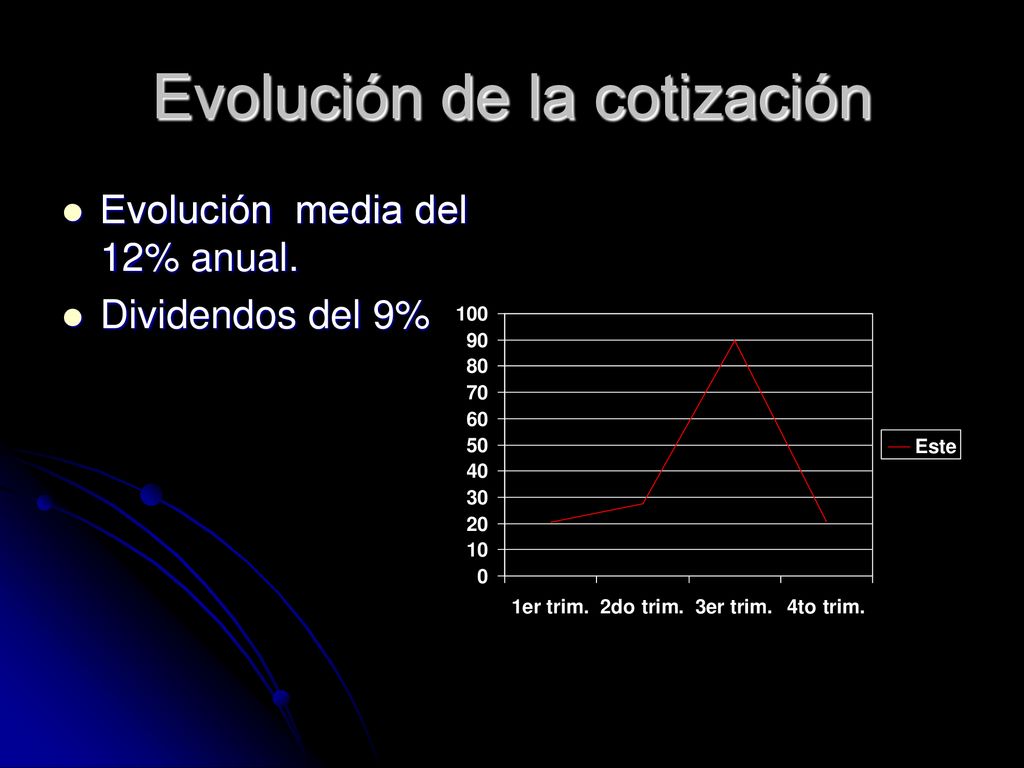 Evolución de la cotización

Evolución media del 12% anual.

Dividendos del 9%

100
90
80
70
60
50
40
30
20
10
0

1er trim. 2do trim. 3er trim. 4to trim.

Este